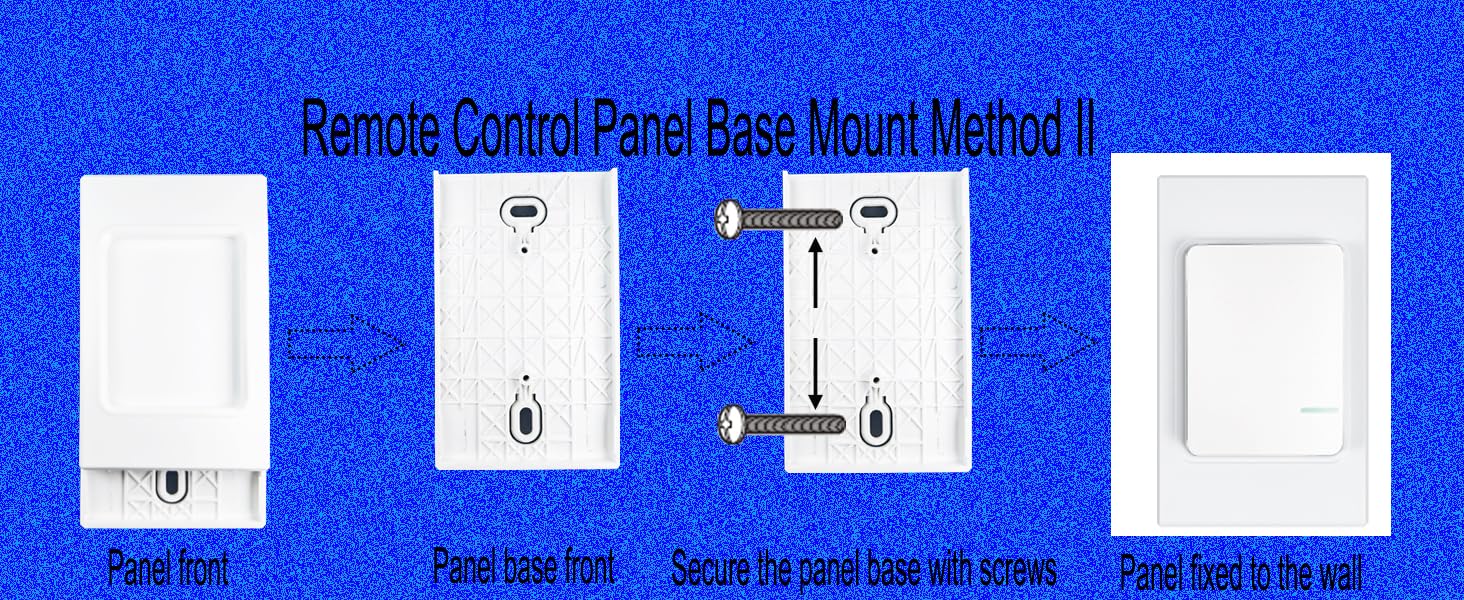 Remote Control Panel Base Mount Method II

Panel front

Panel base front

Secure the panel base with screws

Panel fixed to the wall